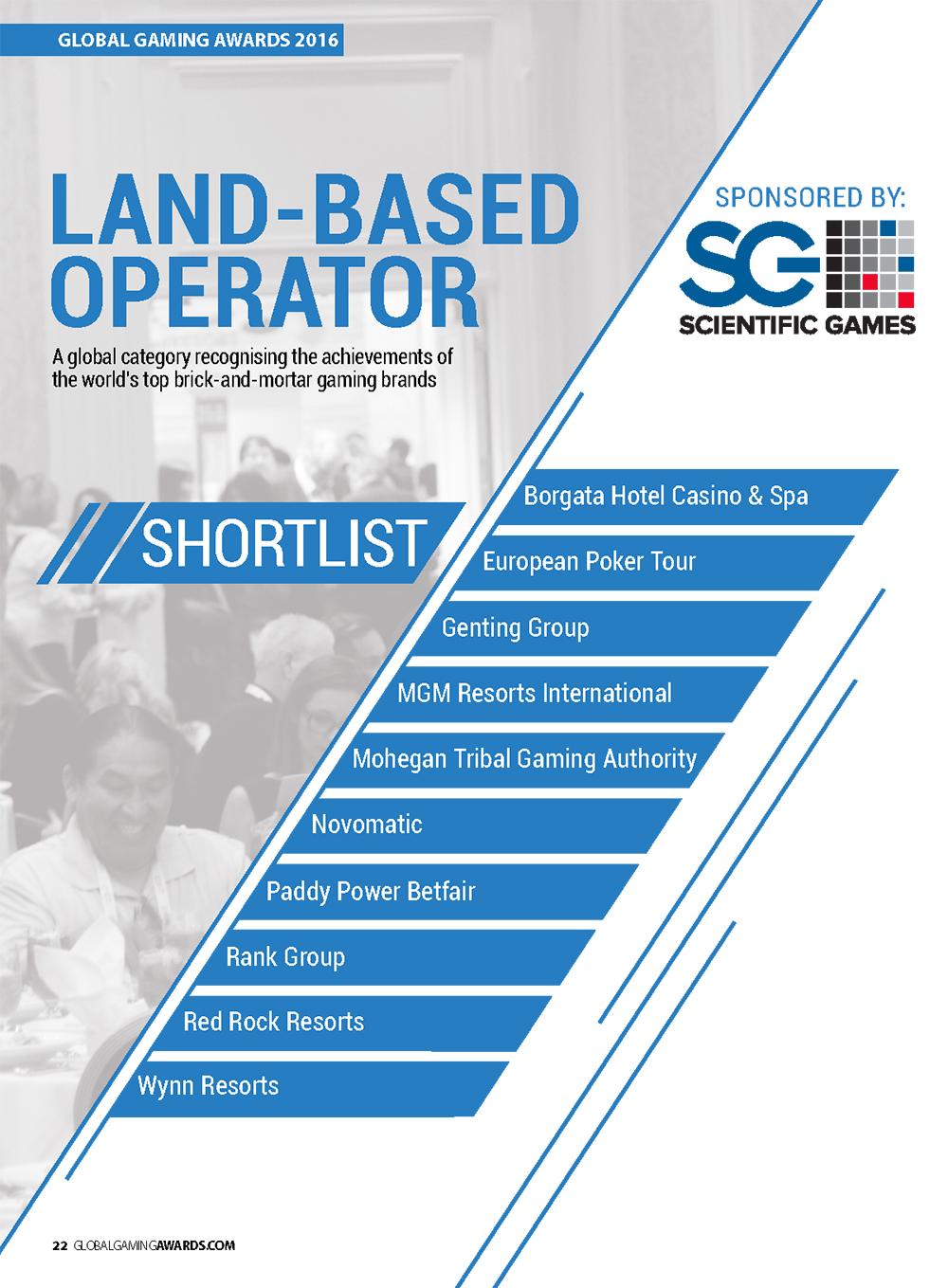 GLOBAL GAMING AWARDS 2016

LAND-BASED OPERATOR

A global category recognising the achievements of the world's top brick-and-mortar gaming brands

SPONSORED BY:

SG

SCIENTIFIC GAMES

SHORTLIST

Borgata Hotel Casino & Spa

European Poker Tour

Genting Group

MGM Resorts International

Mohegan Tribal Gaming Authority

Novomatic

Paddy Power Betfair

Rank Group

Red Rock Resorts

Wynn Resorts

22 GLOBALGAMINGAWARDS.COM